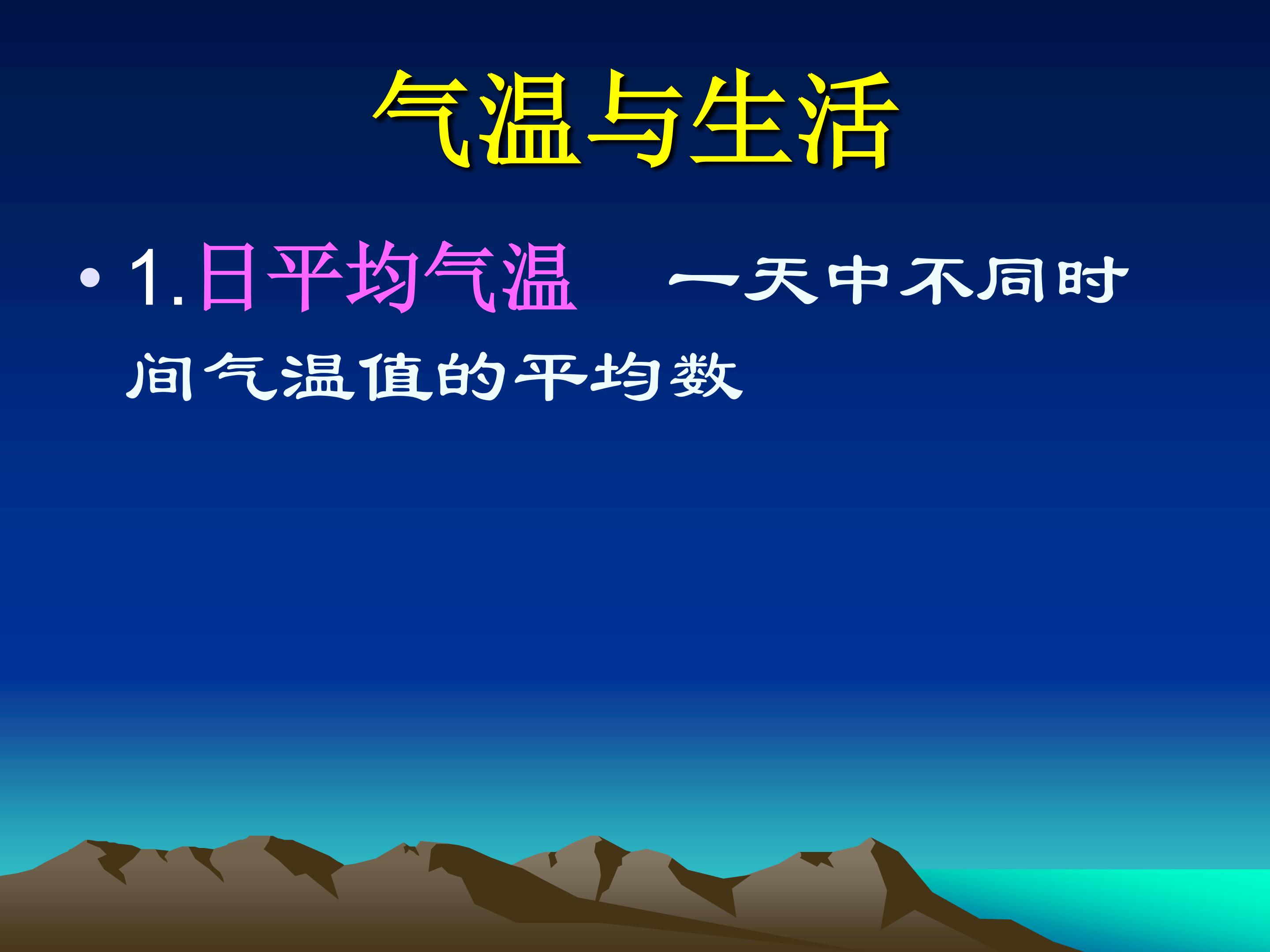 气温与生活

• 1.日平均气温　一天中不同时间气温值的平均数